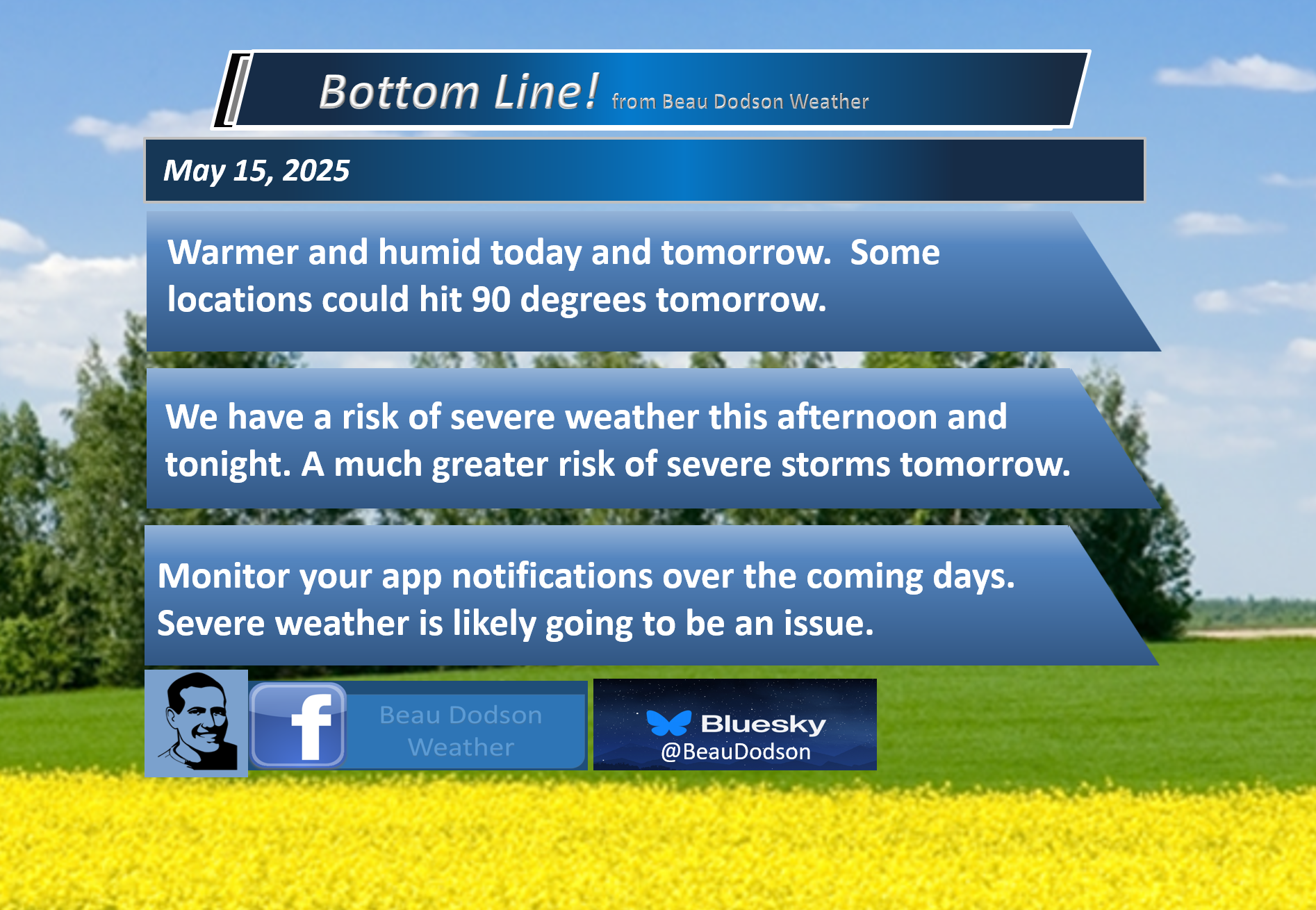 Bottom Line! from Beau Dodson Weather

May 15, 2025

Warmer and humid today and tomorrow. Some locations could hit 90 degrees tomorrow.

We have a risk of severe weather this afternoon and tonight. A much greater risk of severe storms tomorrow.

Monitor your app notifications over the coming days. Severe weather is likely going to be an issue.

f Beau Dodson Weather

Bluesky @BeauDodson